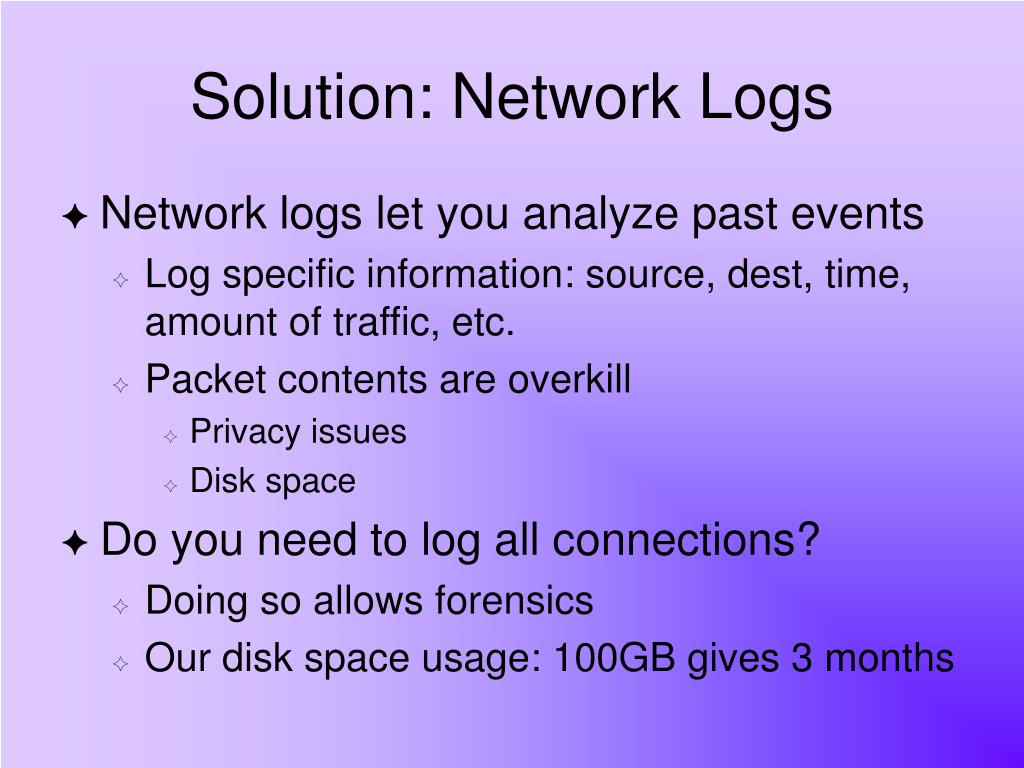 Solution: Network Logs

Network logs let you analyze past events

Log specific information: source, dest, time, amount of traffic, etc.

Packet contents are overkill

Privacy issues

Disk space

Do you need to log all connections?

Doing so allows forensics

Our disk space usage: 100GB gives 3 months